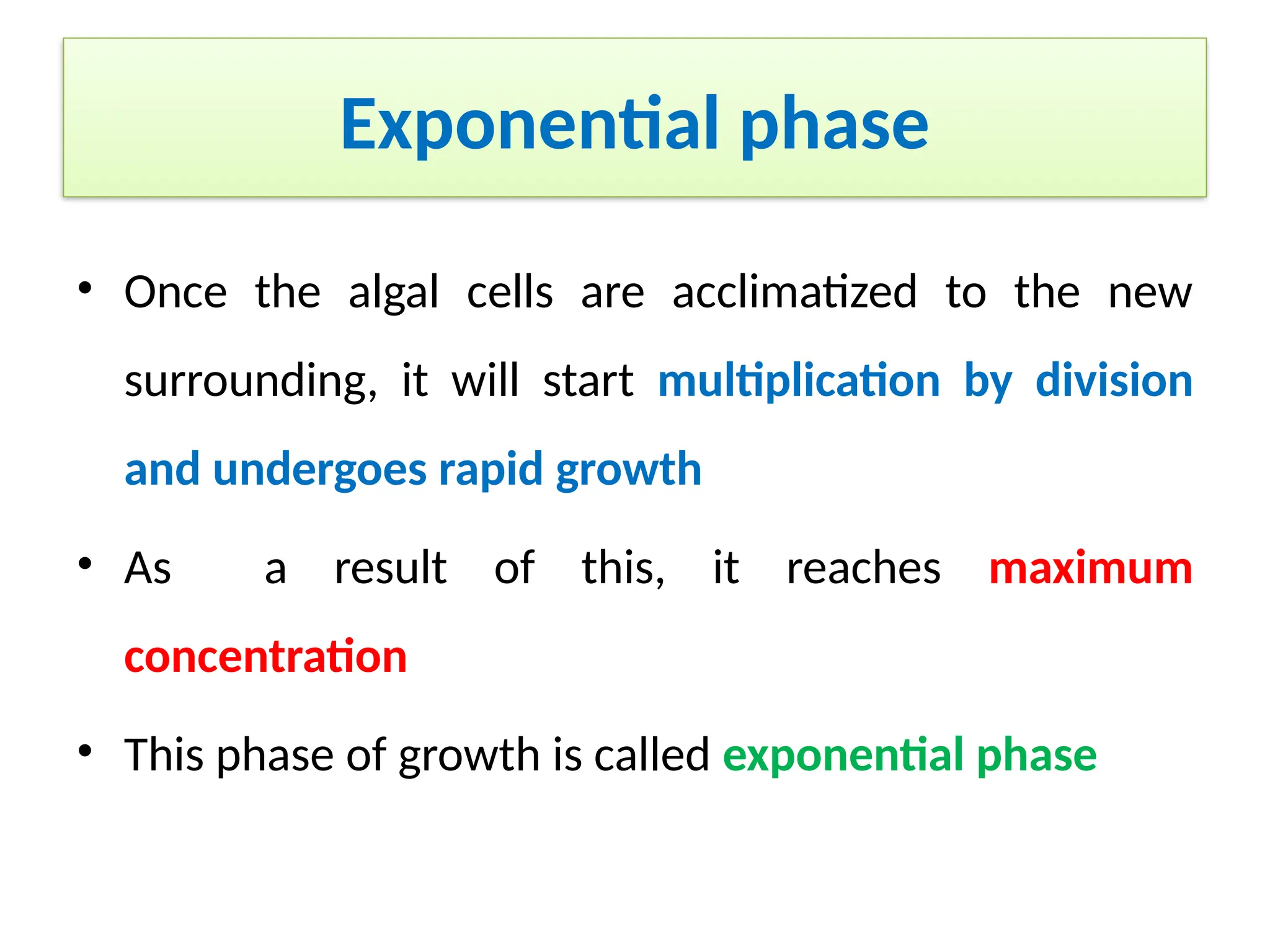 Exponential phase

• Once the algal cells are acclimatized to the new surrounding, it will start multiplication by division and undergoes rapid growth

• As a result of this, it reaches maximum concentration

• This phase of growth is called exponential phase